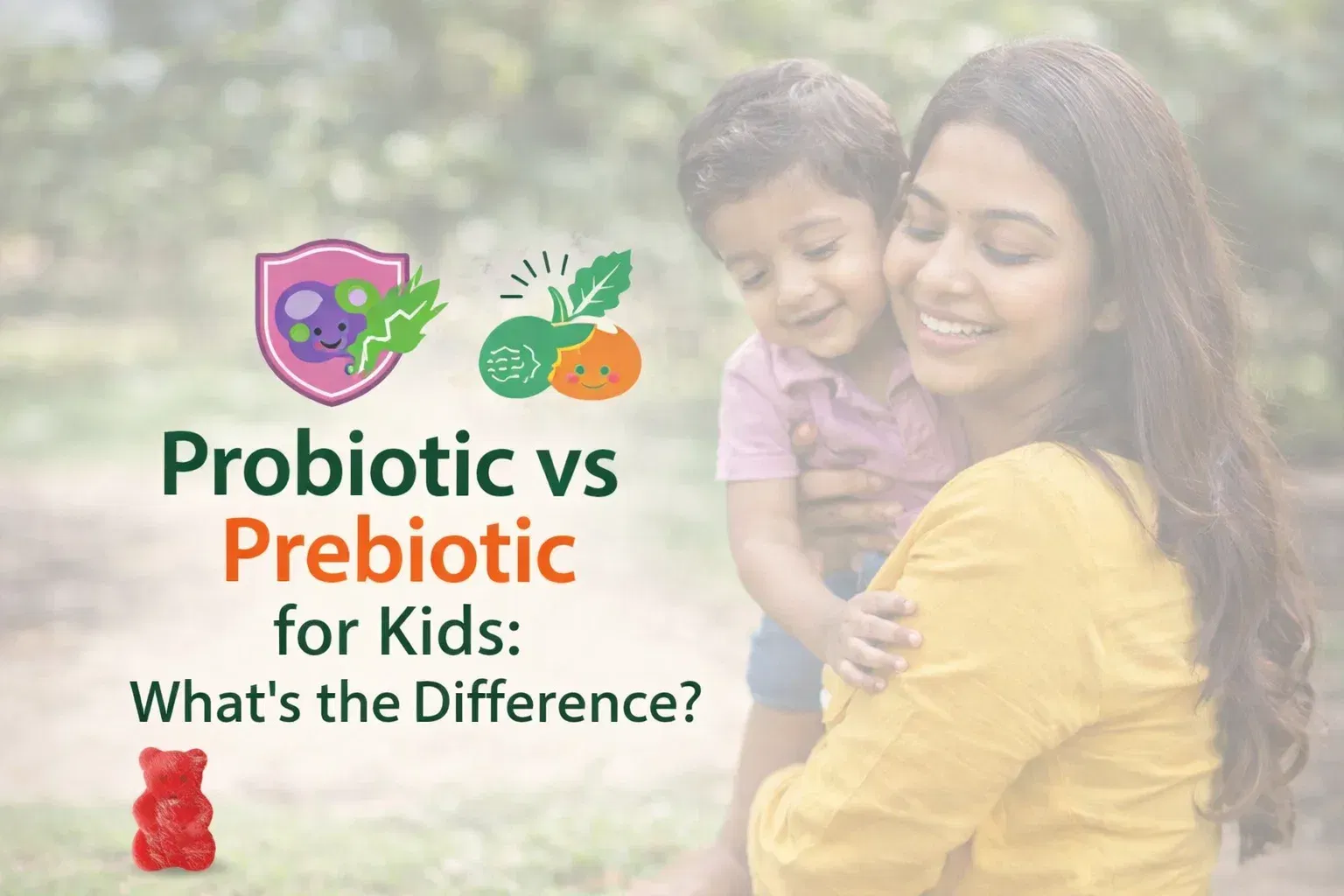 Probiotic vs Prebiotic for Kids: What's the Difference?